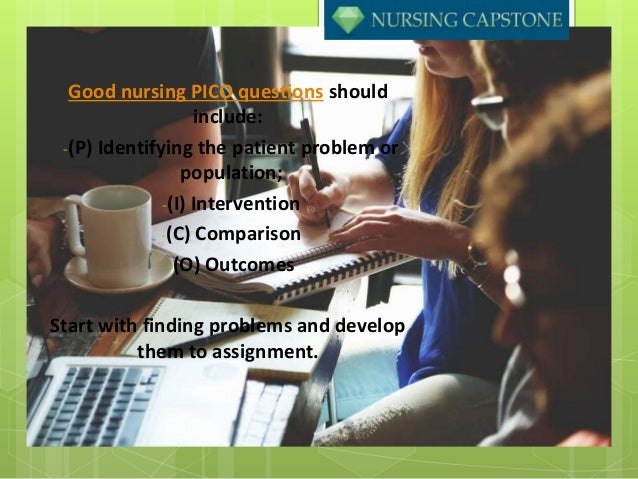 NURSING CAPSTONE

Good nursing PICO questions should include:

-(P) Identifying the patient problem or population;

-(I) Intervention

-(C) Comparison

-(O) Outcomes

Start with finding problems and develop them to assignment.